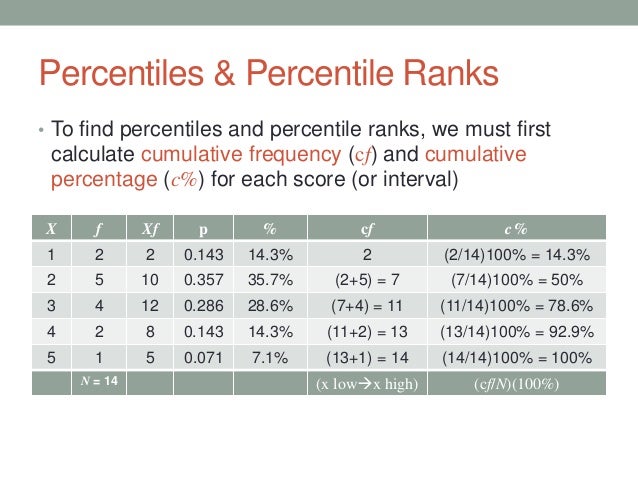 Percentiles & Percentile Ranks

• To find percentiles and percentile ranks, we must first calculate cumulative frequency ($cf$) and cumulative percentage ($c\%$) for each score (or interval)

| $X$ | $f$ | $Xf$ | p | % | cf | c % |
|---|---|---|---|---|---|---|
| 1 | 2 | 2 | 0.143 | 14.3% | 2 | (2/14)100% = 14.3% |
| 2 | 5 | 10 | 0.357 | 35.7% | (2+5) = 7 | (7/14)100% = 50% |
| 3 | 4 | 12 | 0.286 | 28.6% | (7+4) = 11 | (11/14)100% = 78.6% |
| 4 | 2 | 8 | 0.143 | 14.3% | (11+2) = 13 | (13/14)100% = 92.9% |
| 5 | 1 | 5 | 0.071 | 7.1% | (13+1) = 14 | (14/14)100% = 100% |
| | $N$ = 14 | | | | (x low→x high) | (cf/$N$)(100%) |